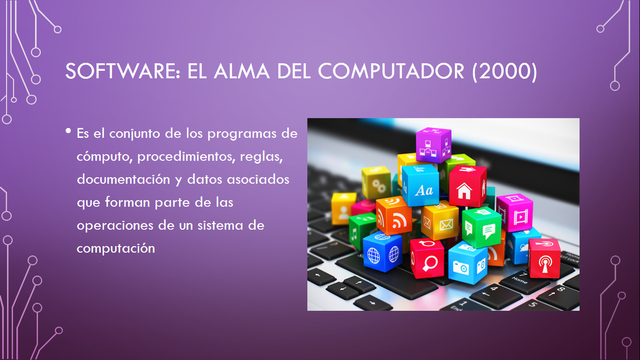 SOFTWARE: EL ALMA DEL COMPUTADOR (2000)

• Es el conjunto de los programas de cómputo, procedimientos, reglas, documentación y datos asociados que forman parte de las operaciones de un sistema de computación

Aa